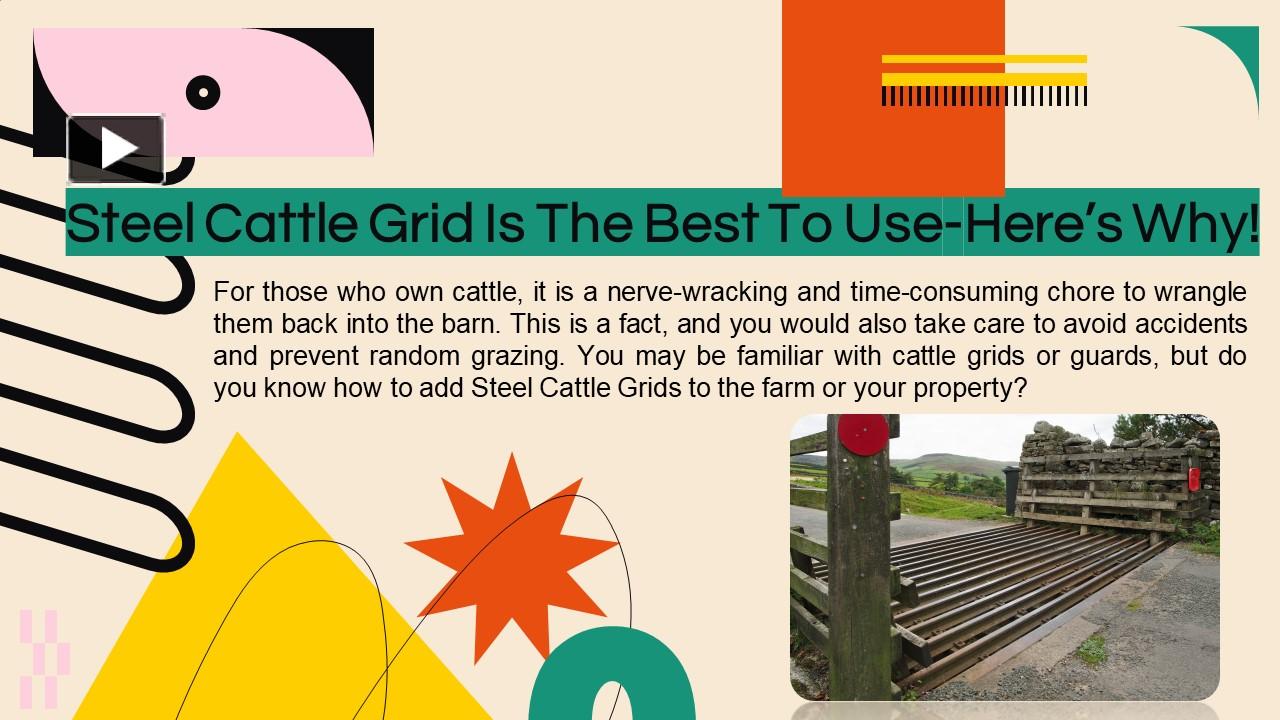 Steel Cattle Grid Is The Best To Use-Here's Why!

For those who own cattle, it is a nerve-wracking and time-consuming chore to wrangle them back into the barn. This is a fact, and you would also take care to avoid accidents and prevent random grazing. You may be familiar with cattle grids or guards, but do you know how to add Steel Cattle Grids to the farm or your property?